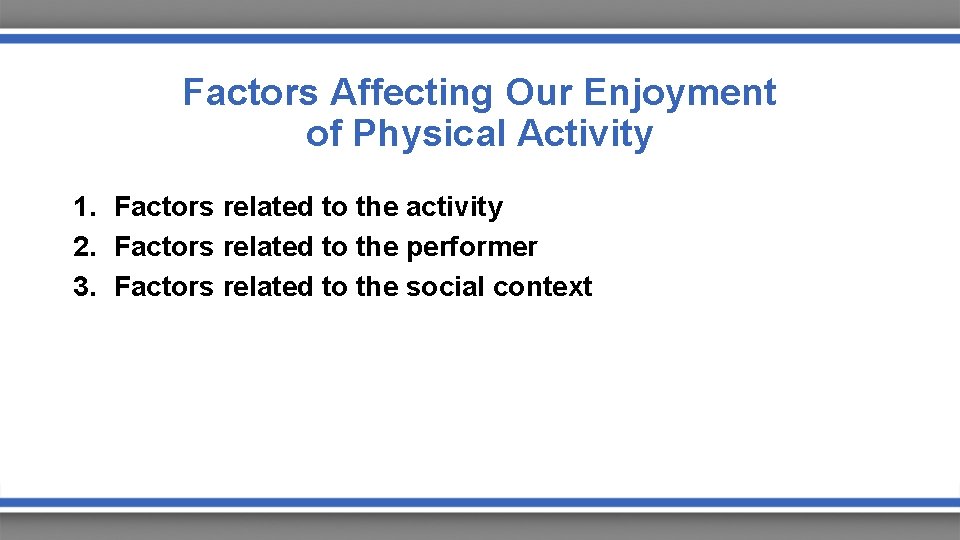 Factors Affecting Our Enjoyment of Physical Activity

1. Factors related to the activity
2. Factors related to the performer
3. Factors related to the social context